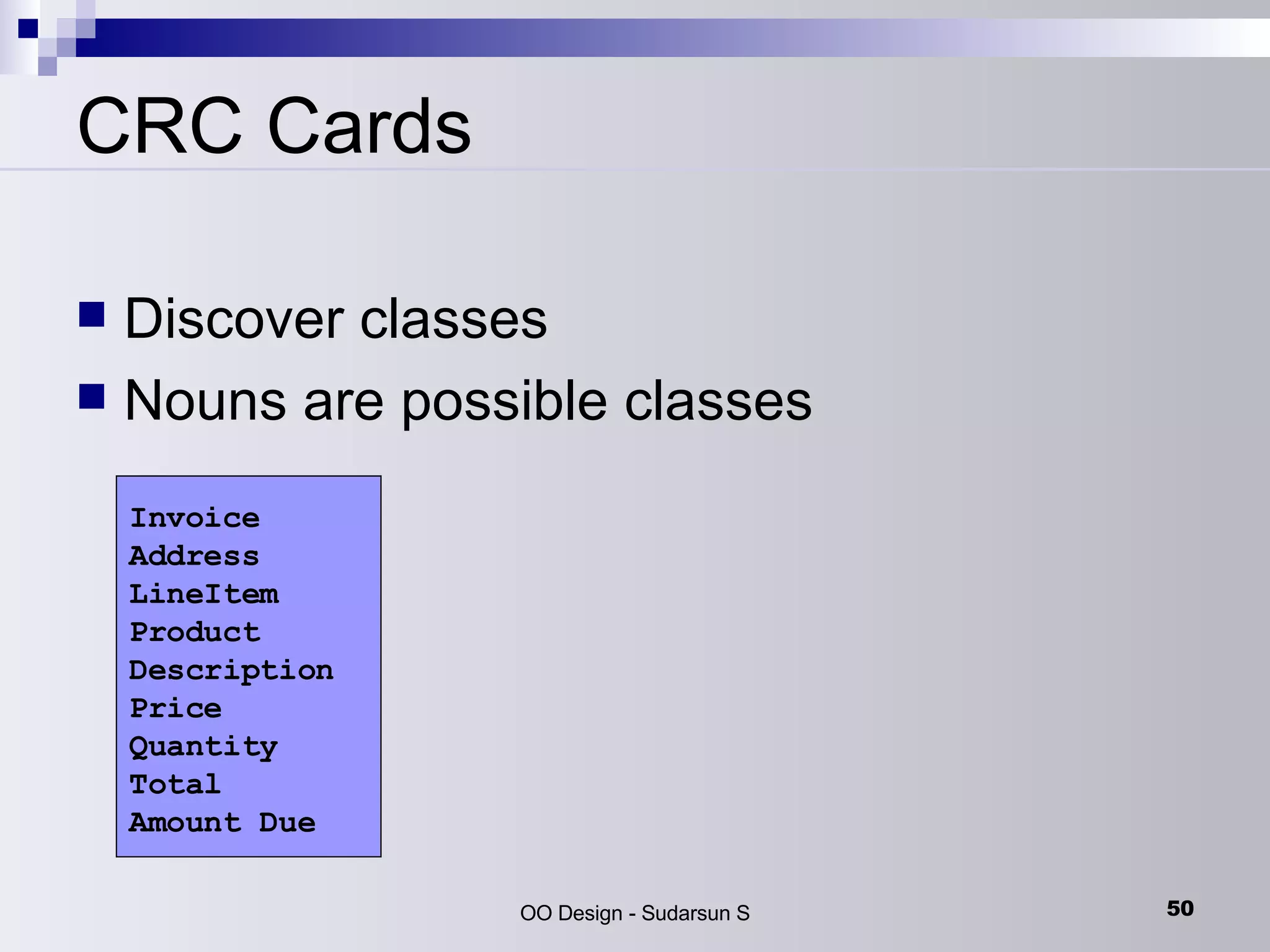 CRC Cards

Discover classes

Nouns are possible classes

Invoice
Address
LineItem
Product
Description
Price
Quantity
Total
Amount Due

OO Design - Sudarsun S

50